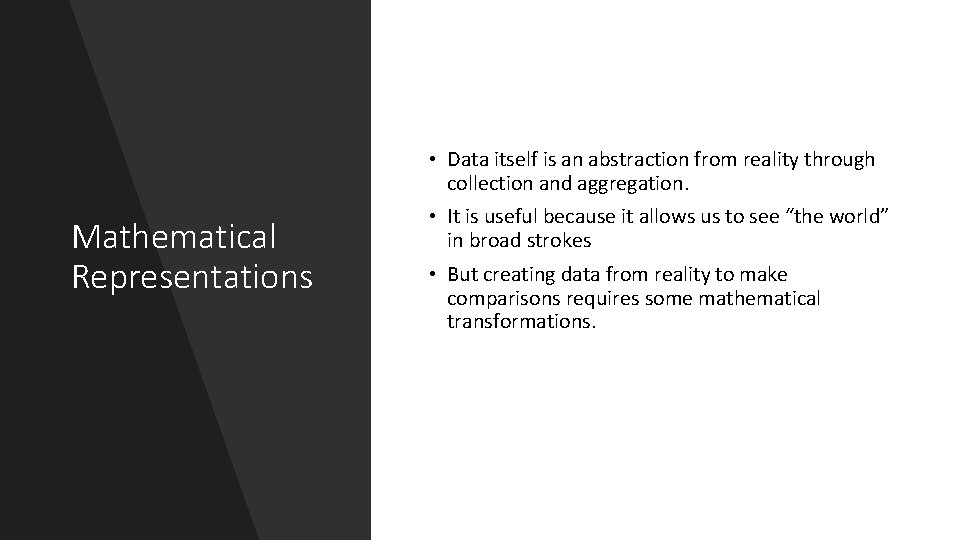 Mathematical Representations

• Data itself is an abstraction from reality through collection and aggregation.

• It is useful because it allows us to see “the world” in broad strokes

• But creating data from reality to make comparisons requires some mathematical transformations.